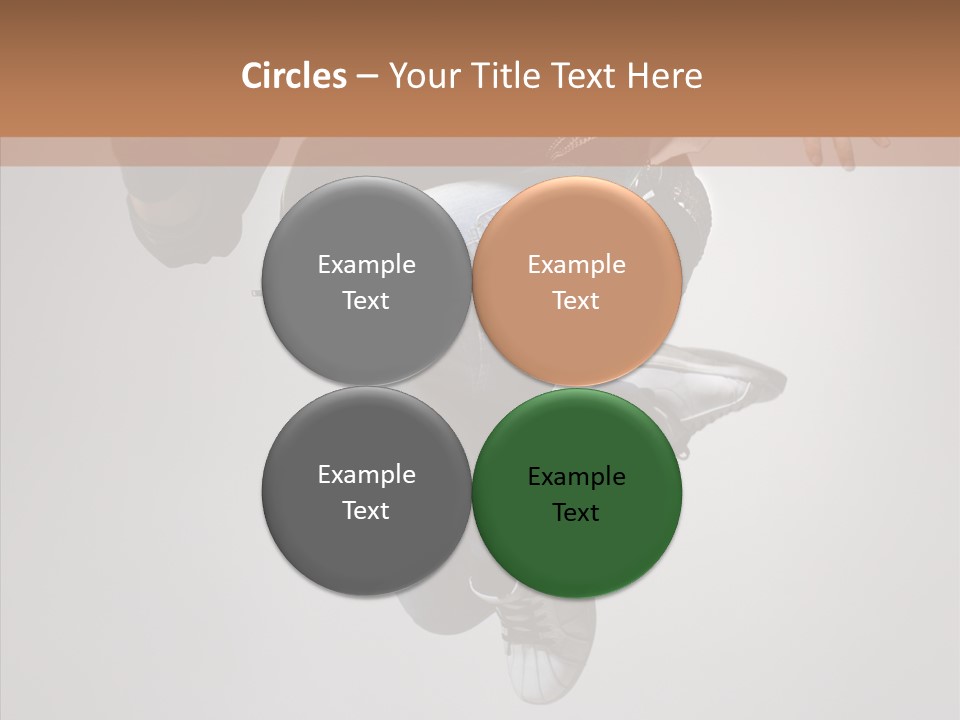 Circles – Your Title Text Here

Example Text

Example Text

Example Text

Example Text